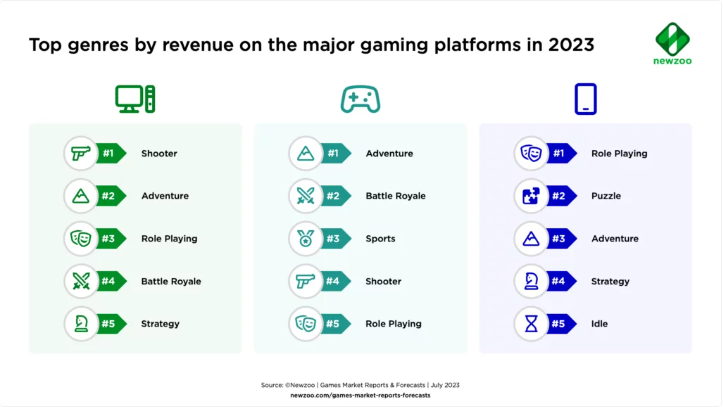 Top genres by revenue on the major gaming platforms in 2023

newzoo

#1 Shooter
#2 Adventure
#3 Role Playing
#4 Battle Royale
#5 Strategy

#1 Adventure
#2 Battle Royale
#3 Sports
#4 Shooter
#5 Role Playing

#1 Role Playing
#2 Puzzle
#3 Adventure
#4 Strategy
#5 Idle

Source: ©Newzoo | Games Market Reports & Forecasts | July 2023
newzoo.com/games-market-reports-forecasts